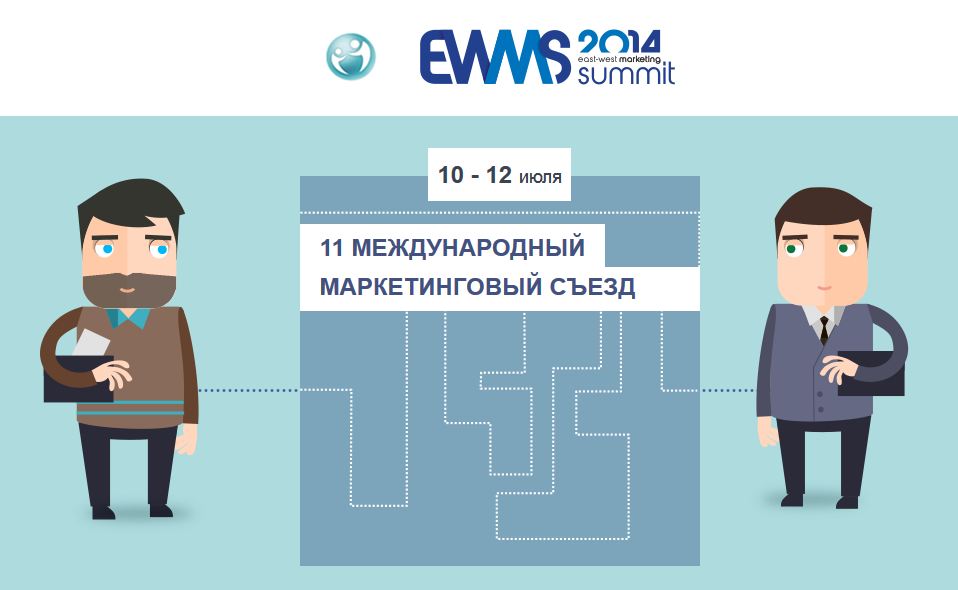 EWMS 2014 east-west marketing summit

10 - 12 июля

11 МЕЖДУНАРОДНЫЙ МАРКЕТИНГОВЫЙ СЪЕЗД